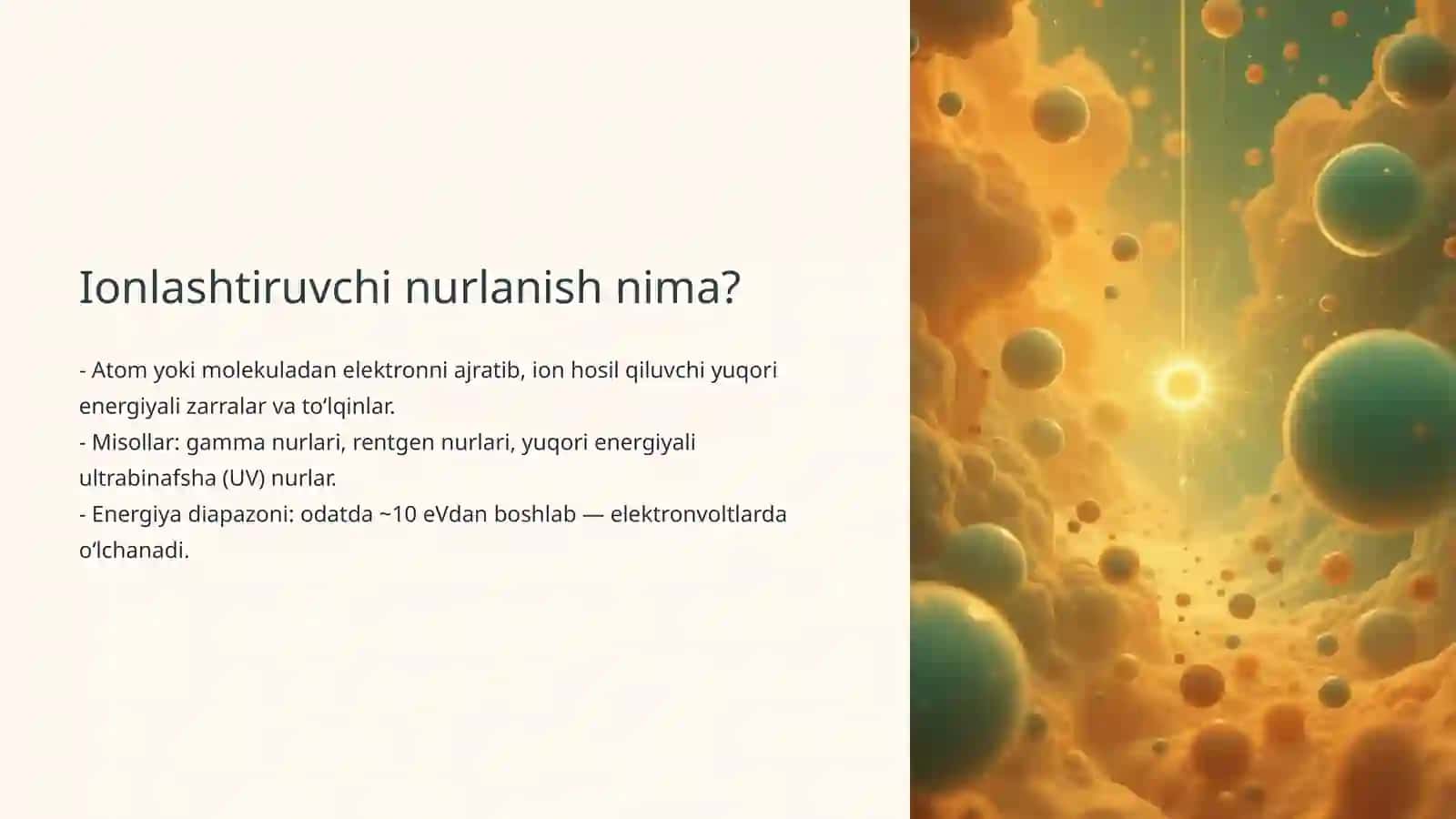 Ionlashtiruvchi nurlanish nima?

- Atom yoki molekuladan elektronni ajratib, ion hosil qiluvchi yuqori energiyali zarralar va to‘lqinlar.
- Misollar: gamma nurlari, rentgen nurlari, yuqori energiyali ultrabinafsha (UV) nurlar.
- Energiya diapazoni: odatda ~10 eVdan boshlab — elektronvoltlarda o‘lchanadi.